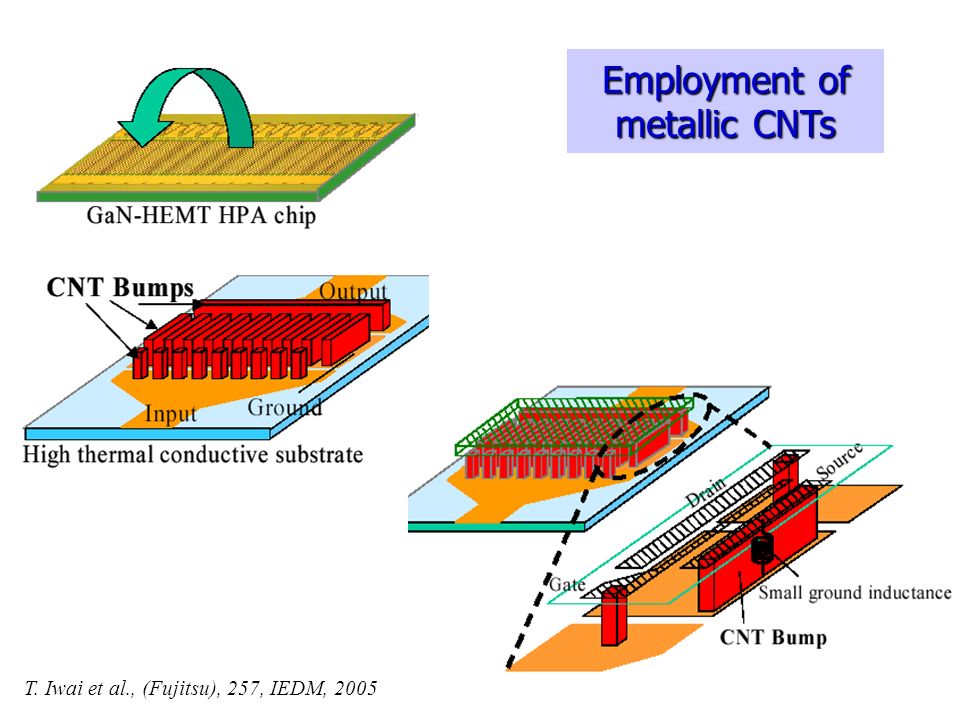 Employment of metallic CNTs

GaN-HEMT HPA chip

CNT Bumps

Output

Input

Ground

High thermal conductive substrate

Drain

Source

Gate

Small ground inductance

CNT Bump

T. Iwai et al., (Fujitsu), 257, IEDM, 2005